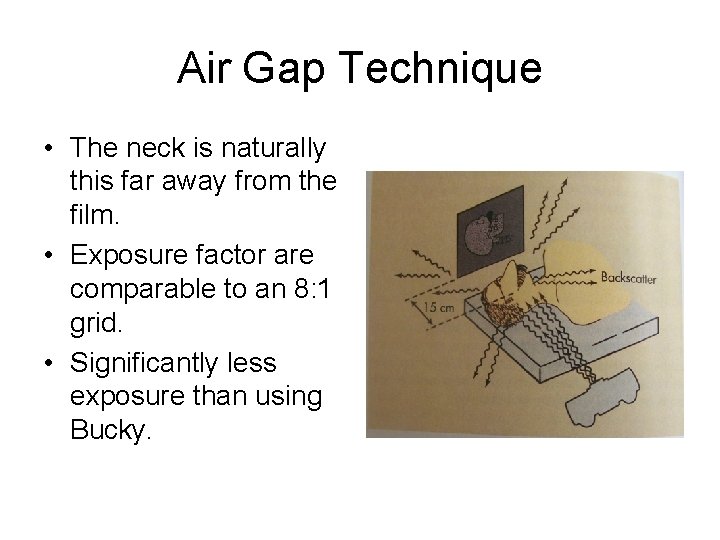 Air Gap Technique

• The neck is naturally this far away from the film.
• Exposure factor are comparable to an 8:1 grid.
• Significantly less exposure than using Bucky.

15 cm

Backscatter